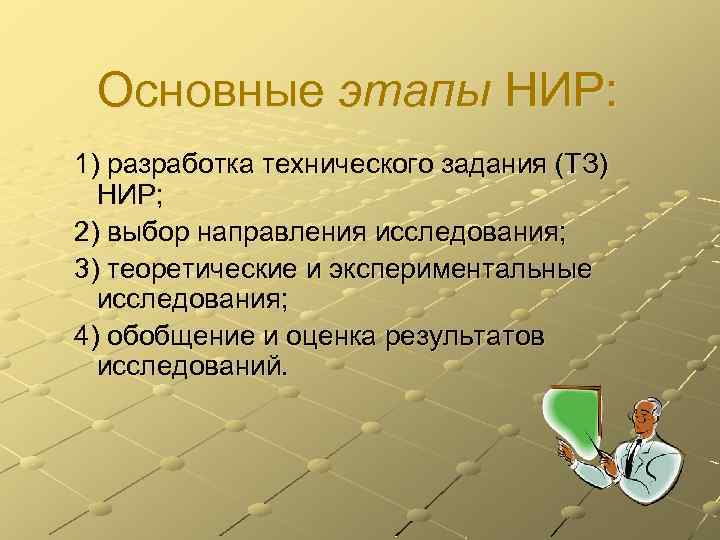 Основные этапы НИР:

1) разработка технического задания (ТЗ) НИР;

2) выбор направления исследования;

3) теоретические и экспериментальные исследования;

4) обобщение и оценка результатов исследований.